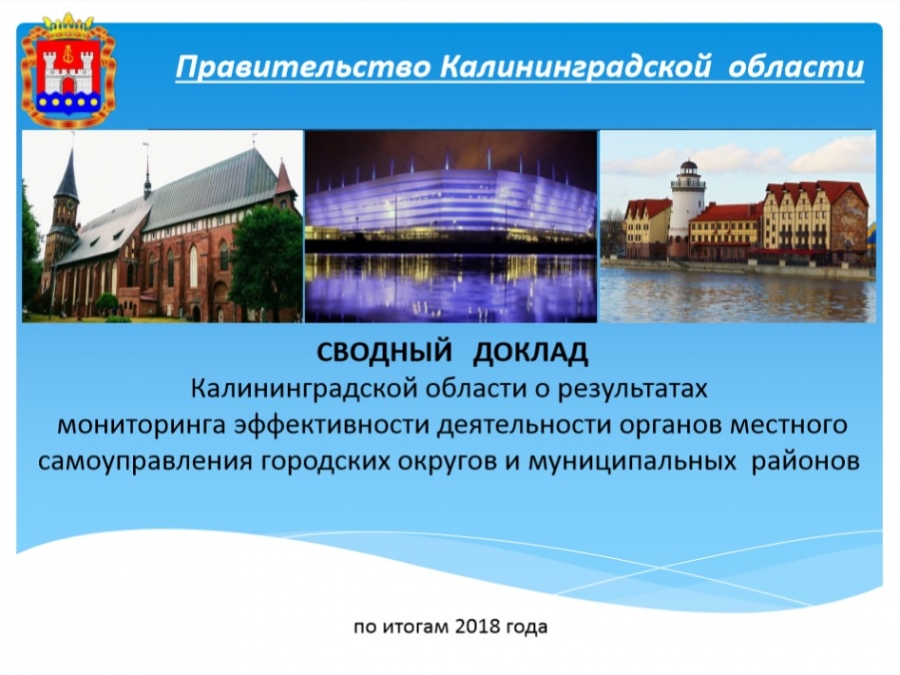 Правительство Калининградской области

СВОДНЫЙ ДОКЛАД
Калининградской области о результатах мониторинга эффективности деятельности органов местного самоуправления городских округов и муниципальных районов

по итогам 2018 года